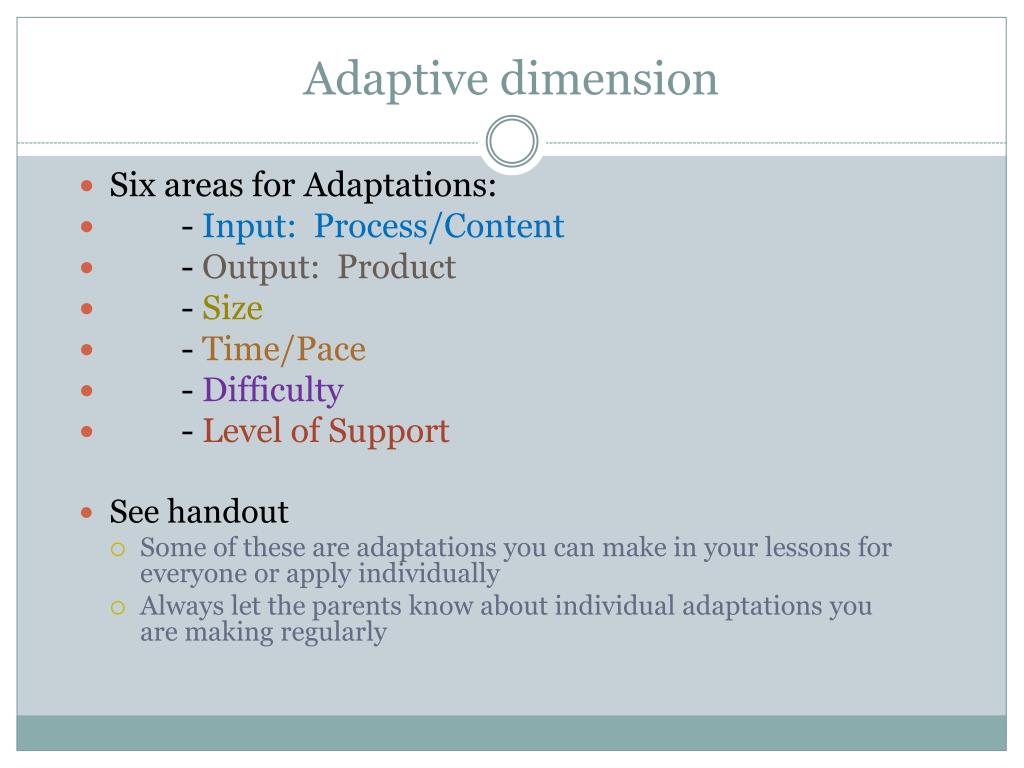 Adaptive dimension

- Six areas for Adaptations:
- - Input: Process/Content
- - Output: Product
- - Size
- - Time/Pace
- - Difficulty
- - Level of Support

- See handout
  - Some of these are adaptations you can make in your lessons for everyone or apply individually
  - Always let the parents know about individual adaptations you are making regularly